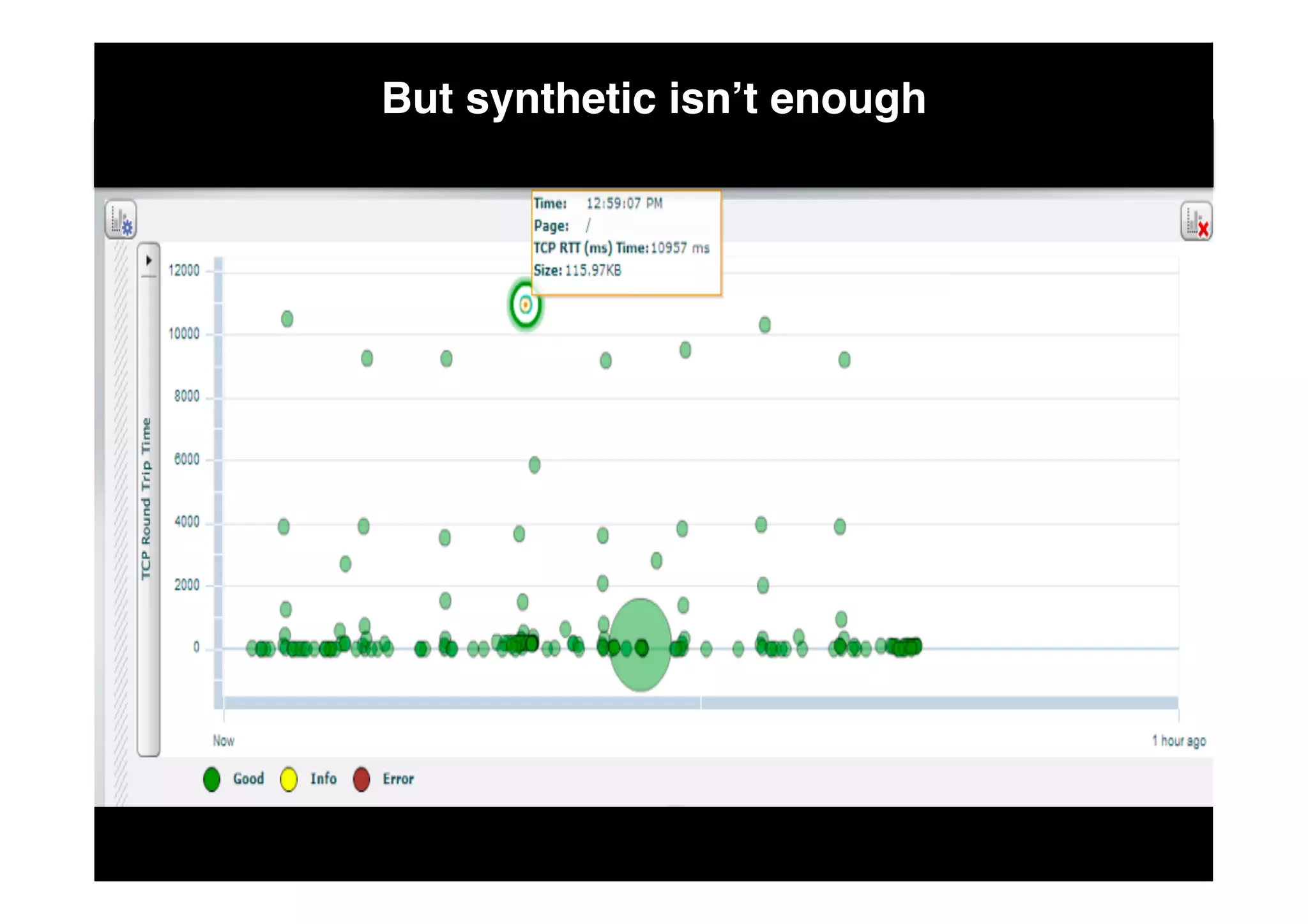 But synthetic isn't enough

Time: 12:59:07 PM
Page: /
TCP RTT (ms) Time: 10957 ms
Size: 115.97KB

TCP Round Trip Time

12000
10000
8000
6000
4000
2000
0

Now

1 hour ago

Good Info Error